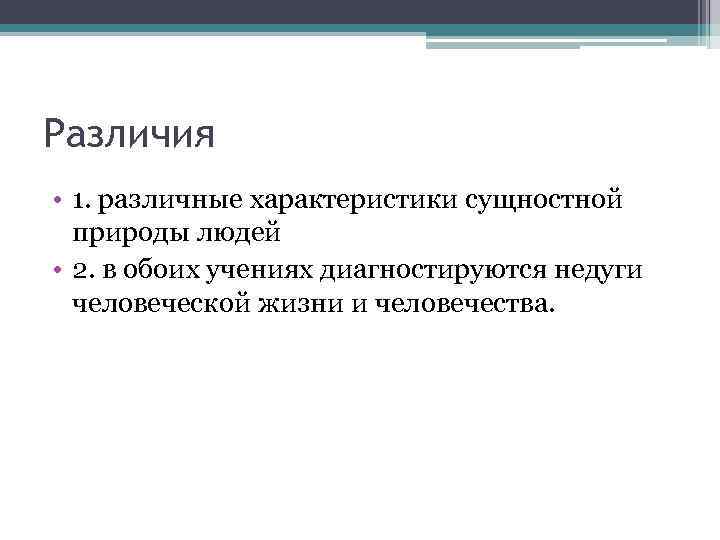 Различия

• 1. различные характеристики сущностной природы людей
• 2. в обоих учениях диагностируются недуги человеческой жизни и человечества.